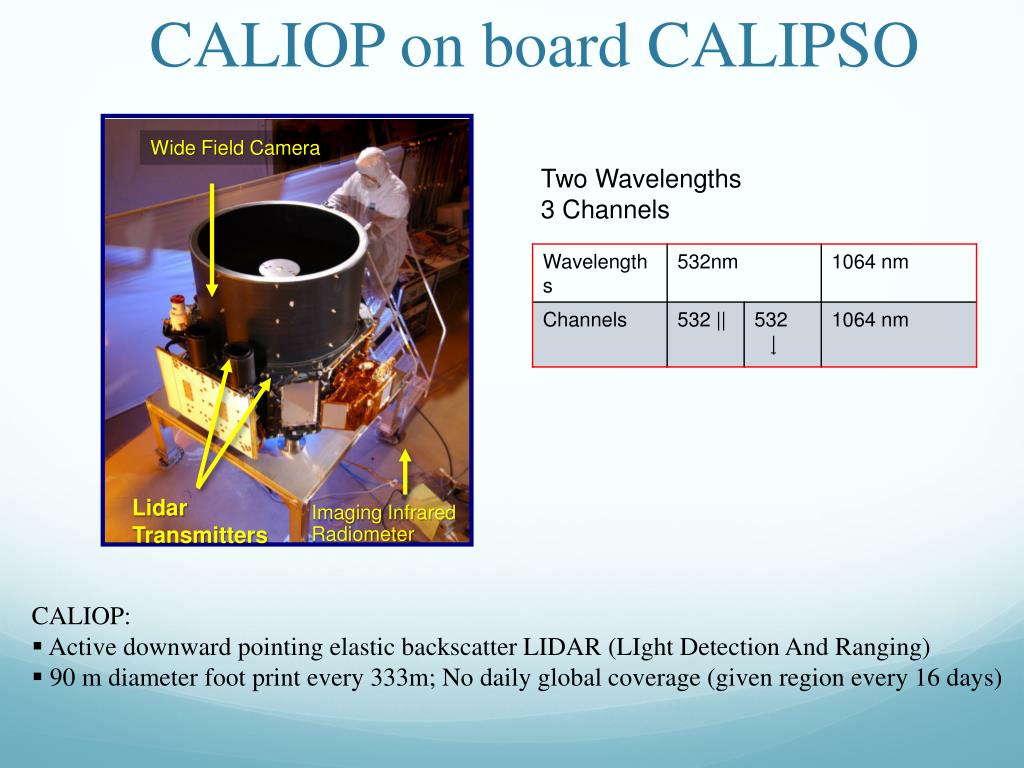 CALIOP on board CALIPSO

Wide Field Camera

Lidar Transmitters

Imaging Infrared Radiometer

Two Wavelengths
3 Channels

| Wavelengths | 532nm | | 1064 nm |
|---|---|---|---|
| Channels | 532 \|\| | 532 ⊥ | 1064 nm |

CALIOP:
▪ Active downward pointing elastic backscatter LIDAR (LIght Detection And Ranging)
▪ 90 m diameter foot print every 333m; No daily global coverage (given region every 16 days)